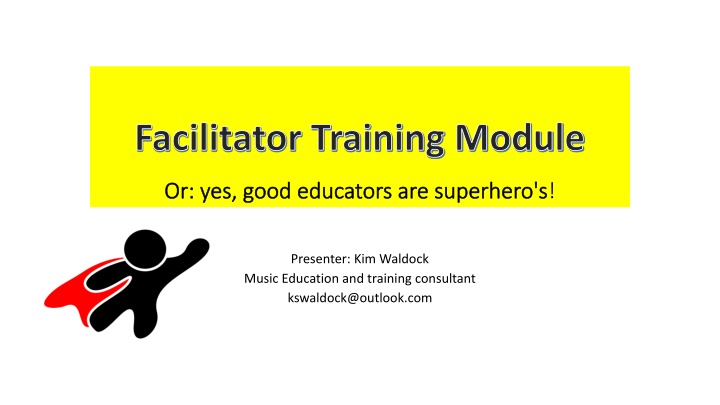 Facilitator Training Module

Or: yes, good educators are superhero's!

Presenter: Kim Waldock
Music Education and training consultant
kswaldock@outlook.com